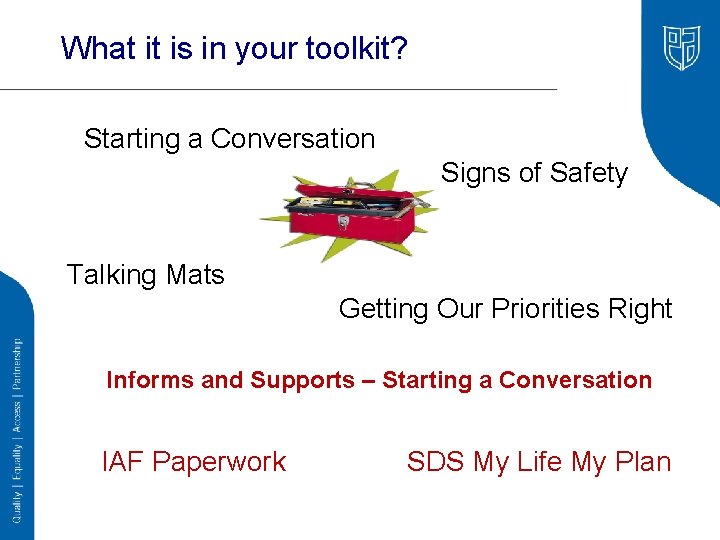 What it is in your toolkit?

Starting a Conversation

Signs of Safety

Talking Mats

Getting Our Priorities Right

Informs and Supports – Starting a Conversation

IAF Paperwork

SDS My Life My Plan

Quality | Equality | Access | Partnership